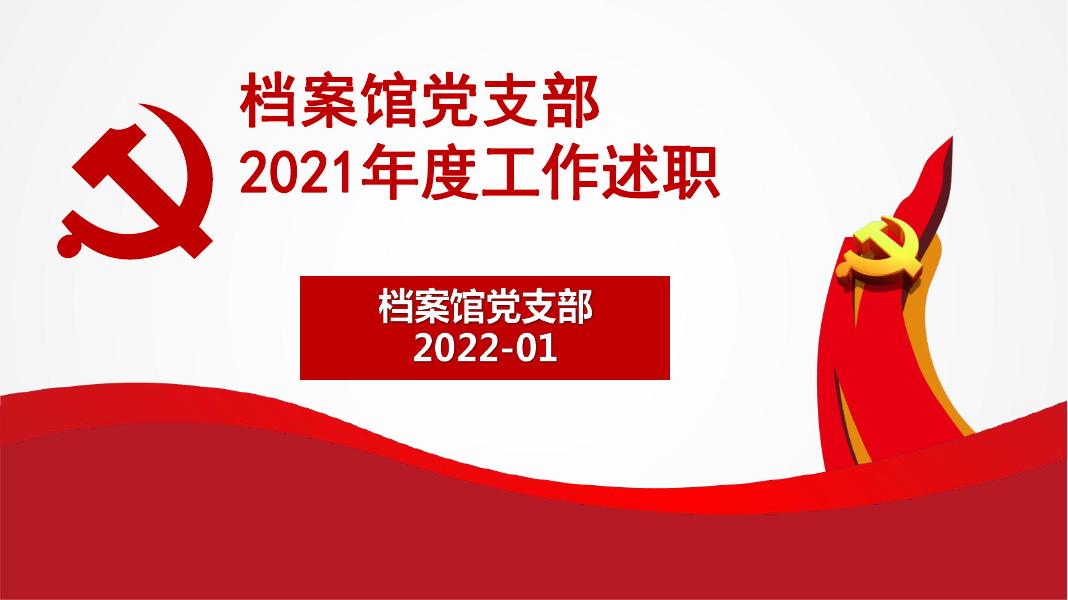 档案馆党支部
2021年度工作述职

档案馆党支部
2022-01